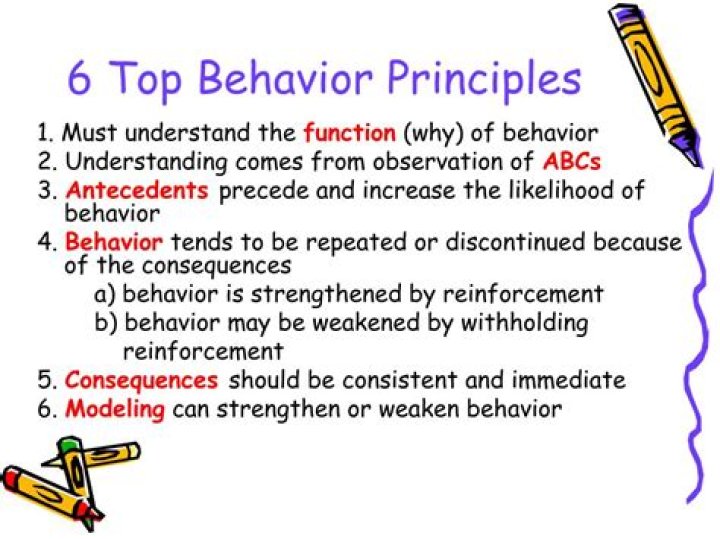 6 Top Behavior Principles

1. Must understand the function (why) of behavior
2. Understanding comes from observation of ABCs
3. Antecedents precede and increase the likelihood of behavior
4. Behavior tends to be repeated or discontinued because of the consequences
a) behavior is strengthened by reinforcement
b) behavior may be weakened by withholding reinforcement
5. Consequences should be consistent and immediate
6. Modeling can strengthen or weaken behavior